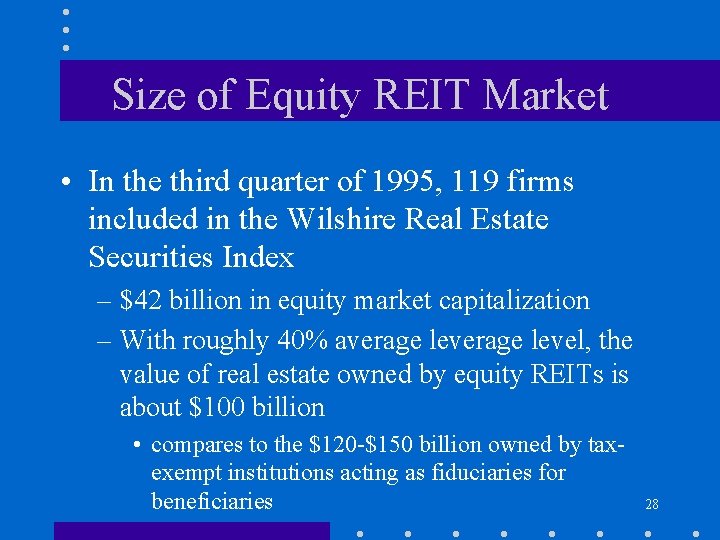 Size of Equity REIT Market

• In the third quarter of 1995, 119 firms included in the Wilshire Real Estate Securities Index

– \$42 billion in equity market capitalization

– With roughly 40% average leverage level, the value of real estate owned by equity REITs is about \$100 billion

• compares to the \$120-\$150 billion owned by tax-exempt institutions acting as fiduciaries for beneficiaries

28